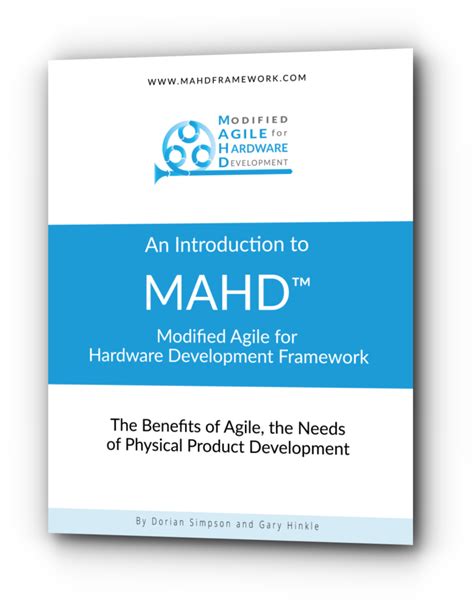 WWW.MAHDFRAMEWORK.COM

MODIFIED AGILE for HARDWARE DEVELOPMENT

An Introduction to

MAHD™

Modified Agile for Hardware Development Framework

The Benefits of Agile, the Needs of Physical Product Development

By Dorian Simpson and Gary Hinkle